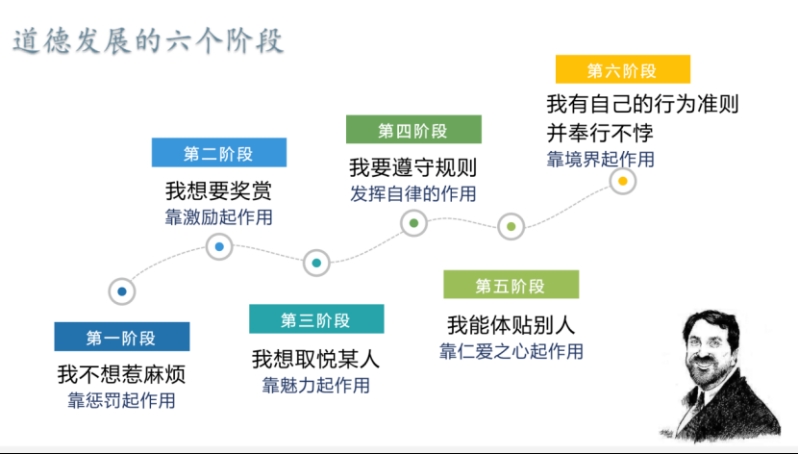 道德发展的六个阶段

第一阶段
我不想惹麻烦
靠惩罚起作用

第二阶段
我想要奖赏
靠激励起作用

第三阶段
我想取悦某人
靠魅力起作用

第四阶段
我要遵守规则
发挥自律的作用

第五阶段
我能体贴别人
靠仁爱之心起作用

第六阶段
我有自己的行为准则并奉行不悖
靠境界起作用